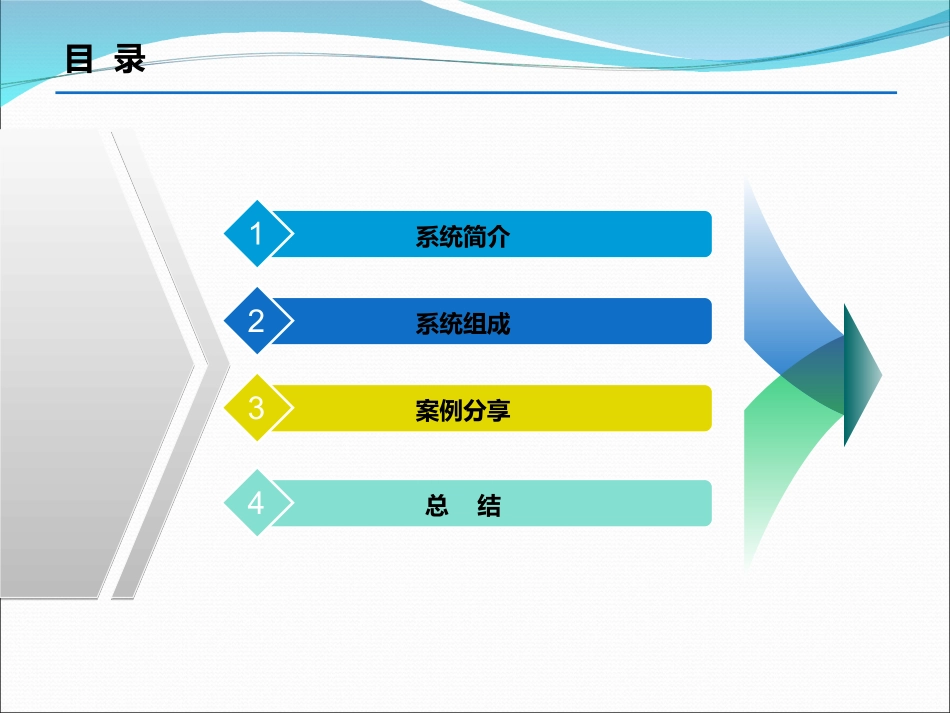 目 录

1 系统简介

2 系统组成

3 案例分享

4 总 结